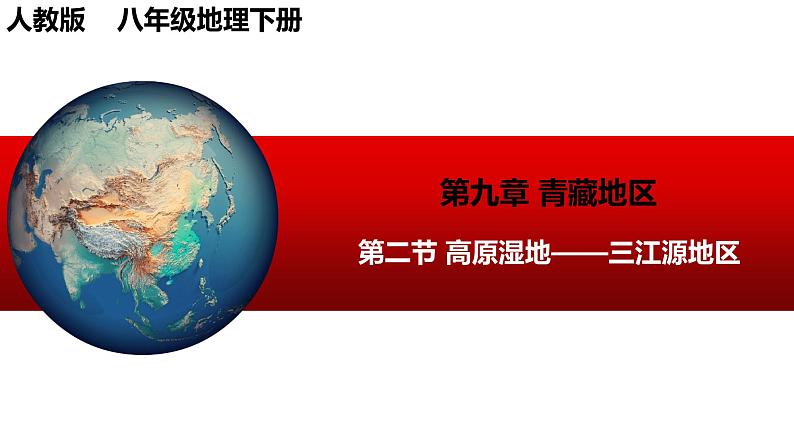 人教版　八年级地理下册

第九章 青藏地区

第二节 高原湿地——三江源地区